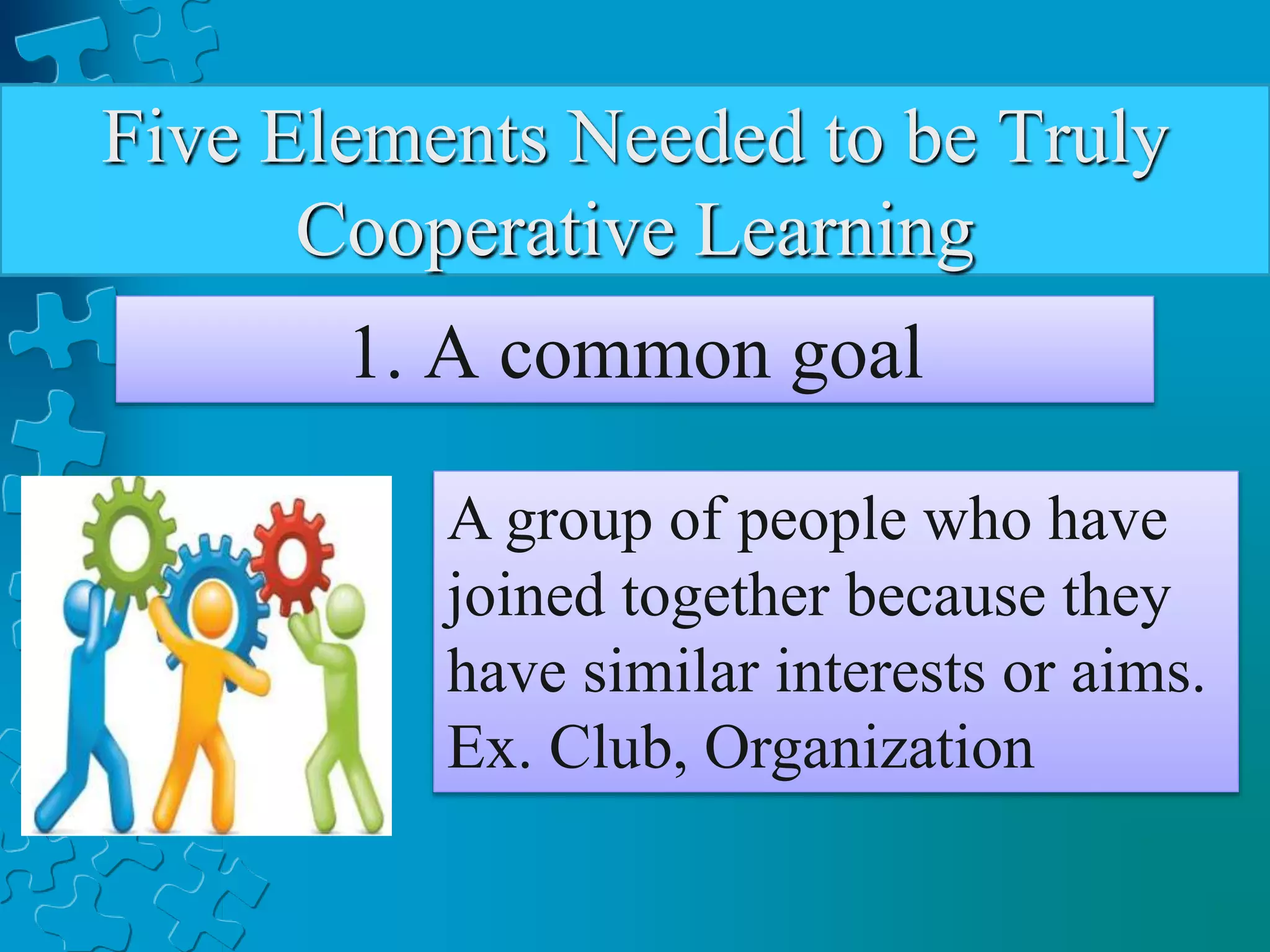 Five Elements Needed to be Truly Cooperative Learning

1. A common goal

A group of people who have joined together because they have similar interests or aims.
Ex. Club, Organization